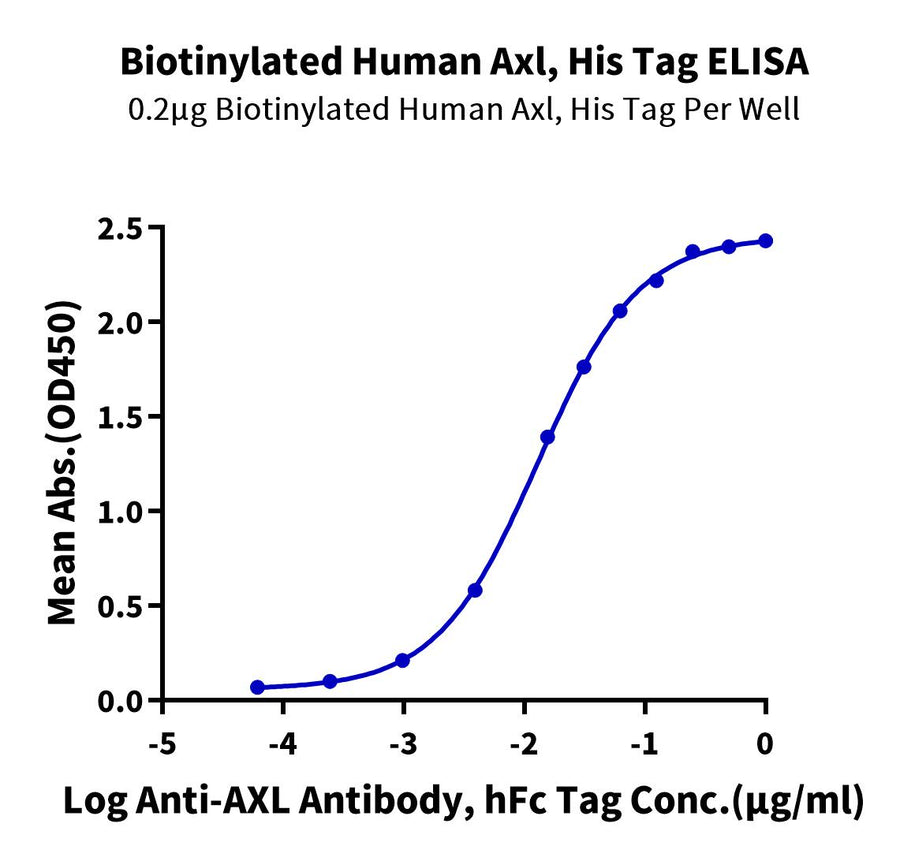 Biotinylated Human Axl, His Tag ELISA
0.2μg Biotinylated Human Axl, His Tag Per Well

Mean Abs.(OD450)

2.5
2.0
1.5
1.0
0.5
0.0

-5
-4
-3
-2
-1
0

Log Anti-AXL Antibody, hFc Tag Conc.(μg/ml)